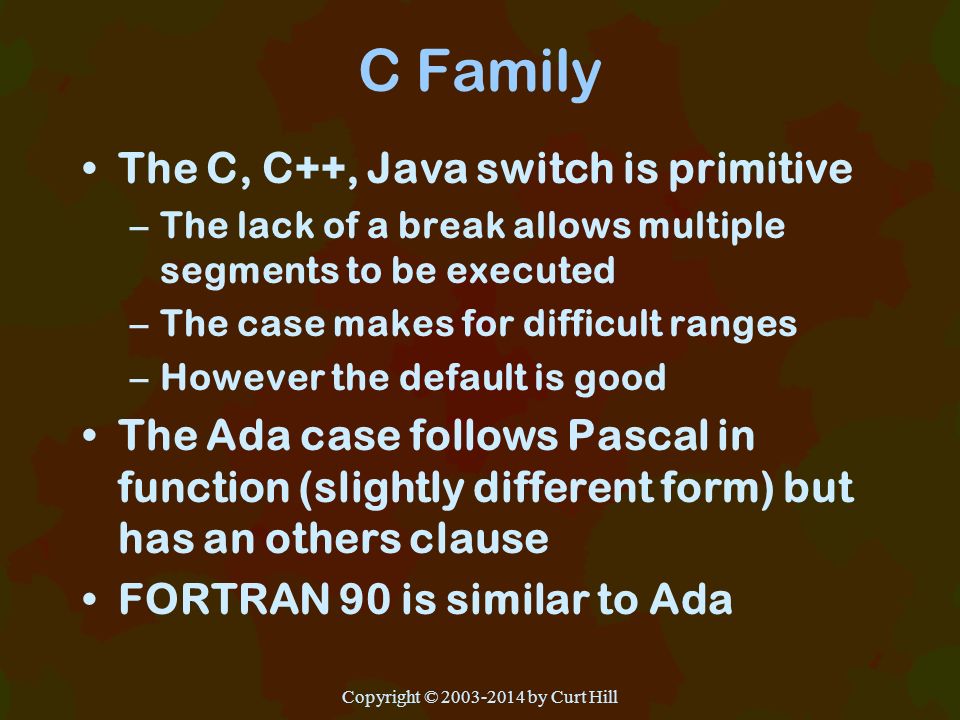 C Family

• The C, C++, Java switch is primitive
– The lack of a break allows multiple segments to be executed
– The case makes for difficult ranges
– However the default is good
• The Ada case follows Pascal in function (slightly different form) but has an others clause
• FORTRAN 90 is similar to Ada

Copyright © 2003-2014 by Curt Hill